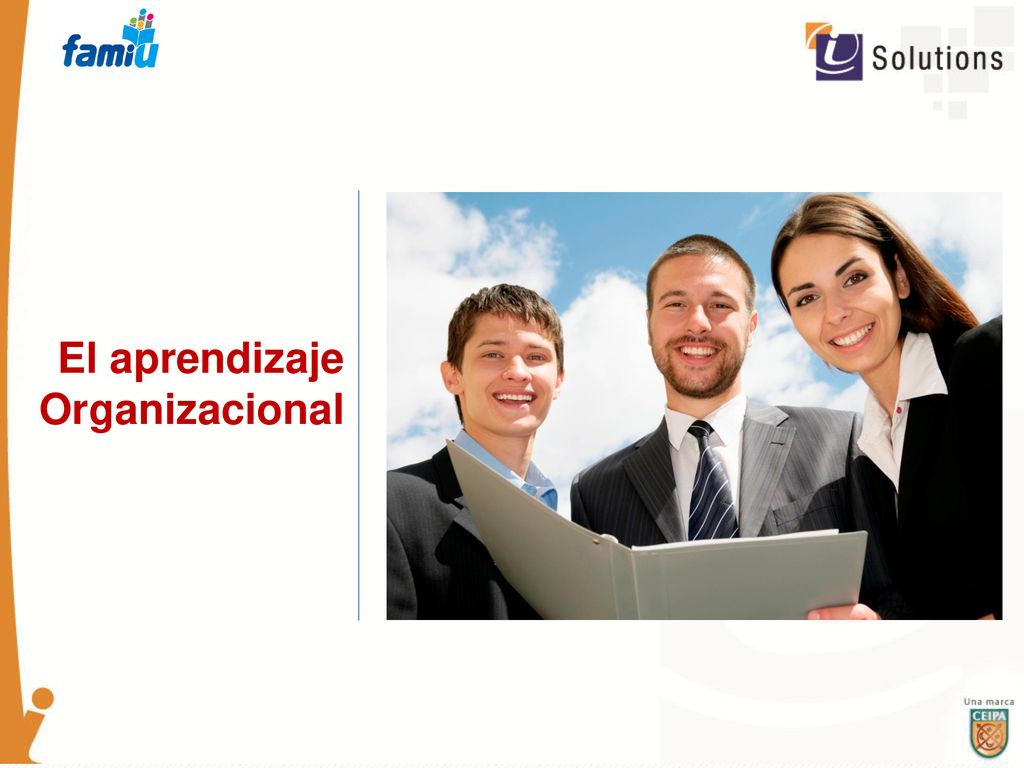 famiu

U Solutions

El aprendizaje Organizacional

Una marca
CEIPA